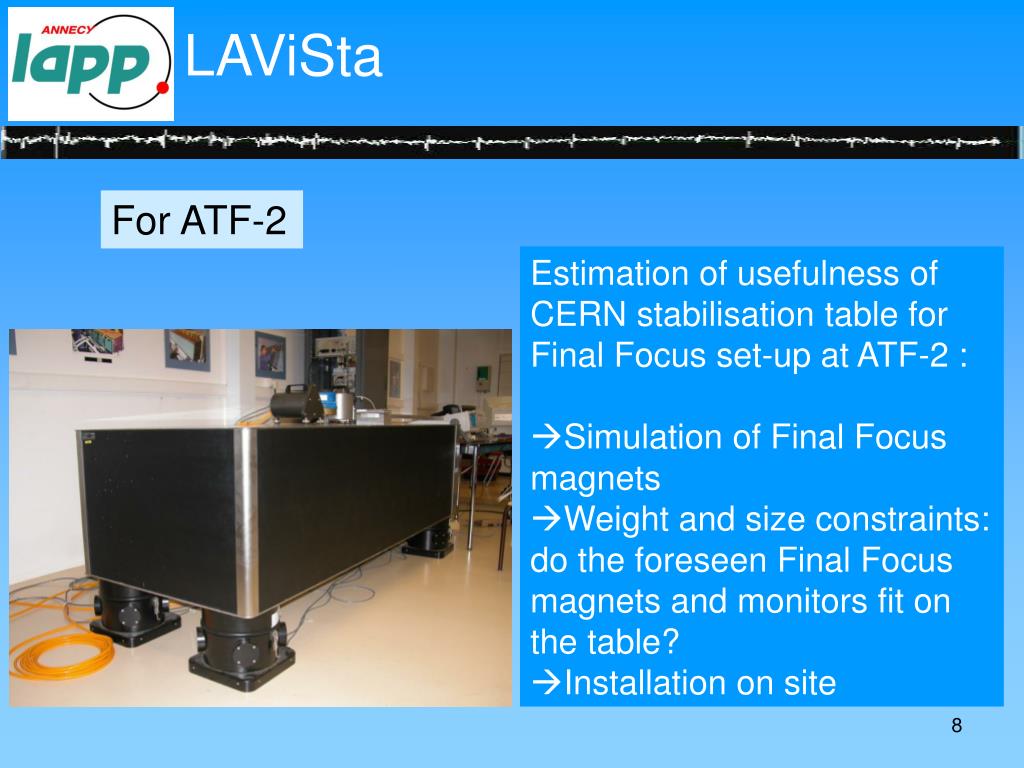 ANNECY
lapp
LAViSta

For ATF-2

Estimation of usefulness of CERN stabilisation table for Final Focus set-up at ATF-2 :

→Simulation of Final Focus magnets
→Weight and size constraints: do the foreseen Final Focus magnets and monitors fit on the table?
→Installation on site

8